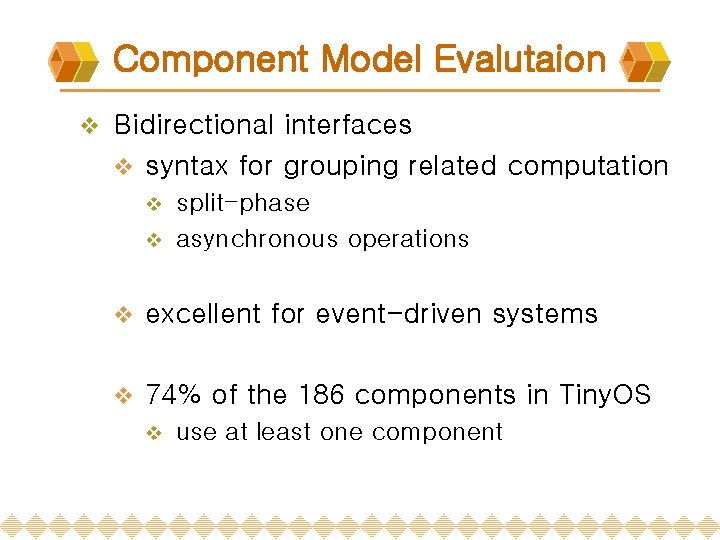 Component Model Evalutaion

❖ Bidirectional interfaces
❖ syntax for grouping related computation
❖ split-phase
❖ asynchronous operations

❖ excellent for event-driven systems

❖ 74% of the 186 components in TinyOS
❖ use at least one component